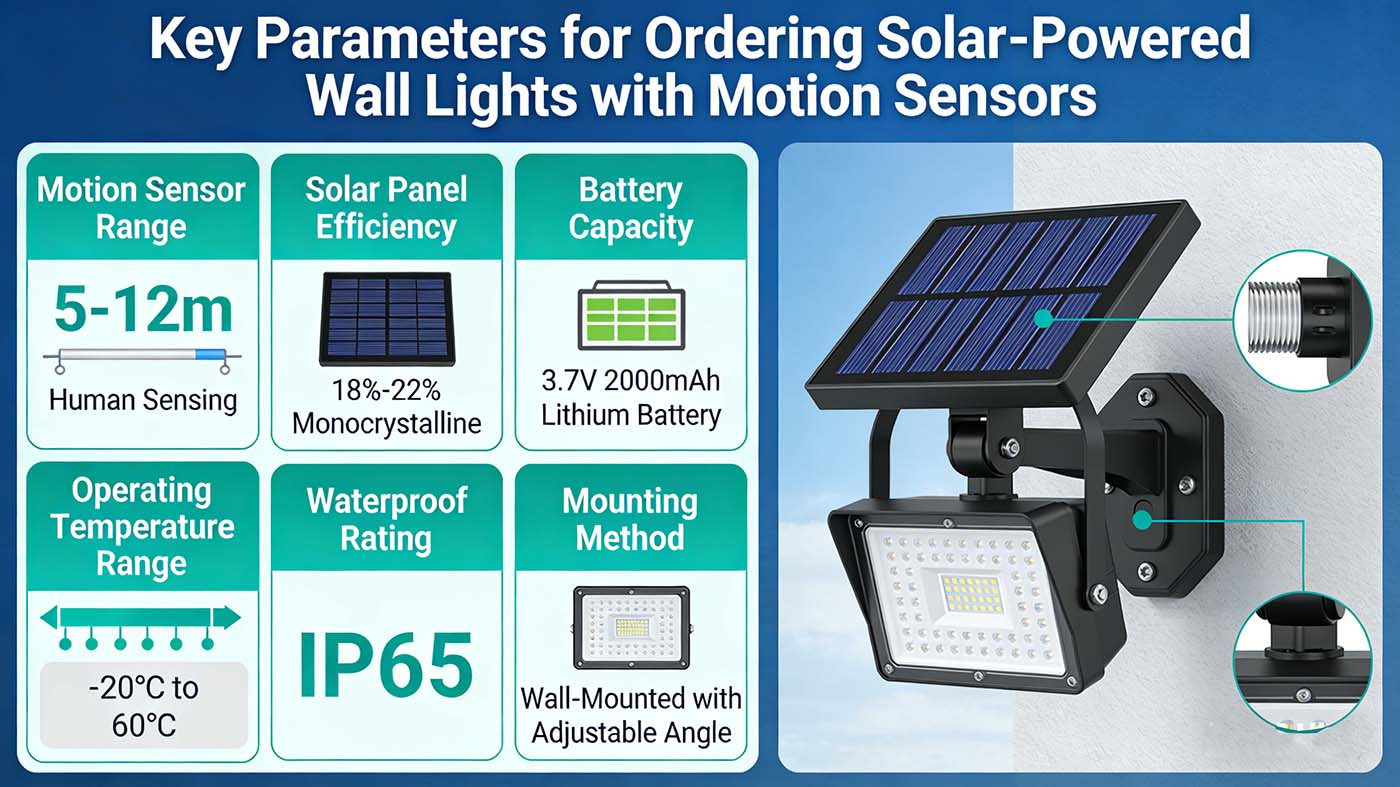 Key Parameters for Ordering Solar-Powered Wall Lights with Motion Sensors

Motion Sensor Range

5-12m

Human Sensing

Solar Panel Efficiency

18%-22% Monocrystalline

Battery Capacity

3.7V 2000mAh Lithium Battery

Operating Temperature Range

-20°C to 60°C

Waterproof Rating

IP65

Mounting Method

Wall-Mounted with Adjustable Angle